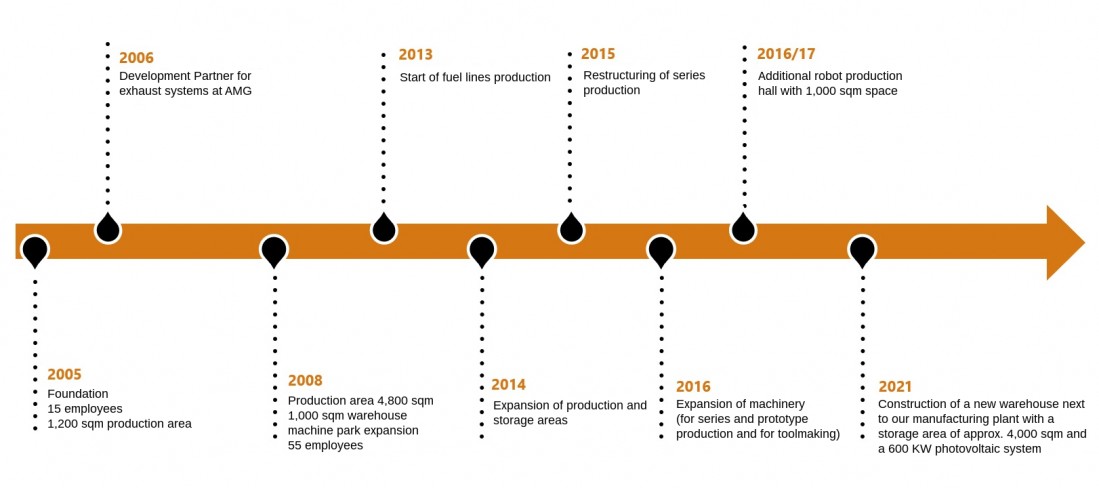 2006
Development Partner for exhaust systems at AMG

2013
Start of fuel lines production

2015
Restructuring of series production

2016/17
Additional robot production hall with 1,000 sqm space

2005
Foundation
15 employees
1,200 sqm production area

2008
Production area 4,800 sqm
1,000 sqm warehouse
machine park expansion
55 employees

2014
Expansion of production and storage areas

2016
Expansion of machinery (for series and prototype production and for toolmaking)

2021
Construction of a new warehouse next to our manufacturing plant with a storage area of approx. 4,000 sqm and a 600 KW photovoltaic system